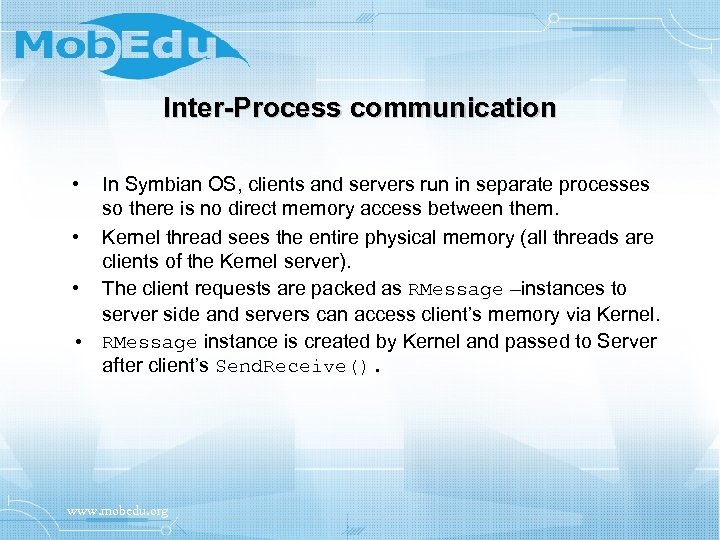 MobEdu

Inter-Process communication

• In Symbian OS, clients and servers run in separate processes so there is no direct memory access between them.
• Kernel thread sees the entire physical memory (all threads are clients of the Kernel server).
• The client requests are packed as RMessage –instances to server side and servers can access client's memory via Kernel.
• RMessage instance is created by Kernel and passed to Server after client's SendReceive().

www.mobedu.org